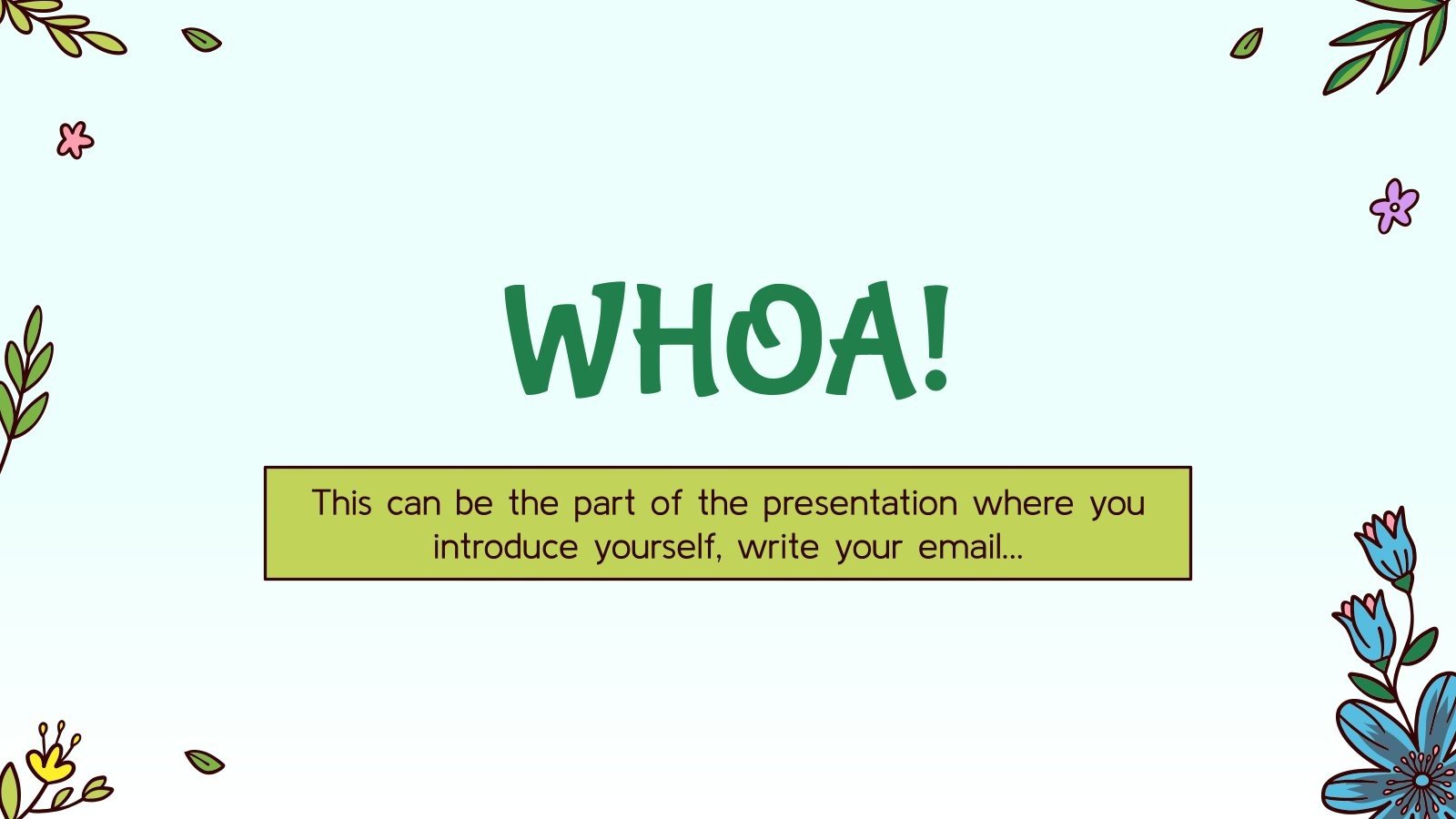 WHOA!

This can be the part of the presentation where you introduce yourself, write your email…